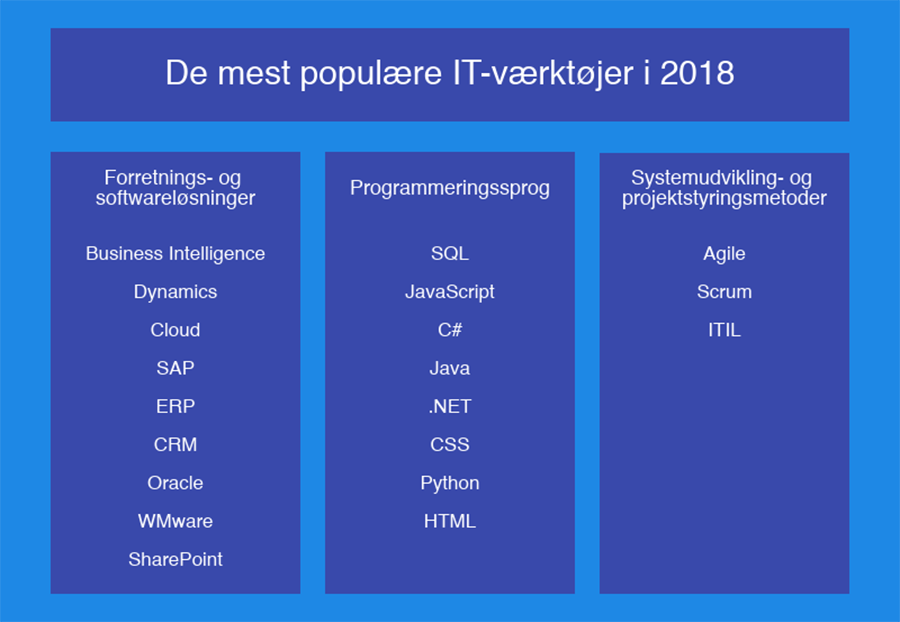 De mest populære IT-værktøjer i 2018

Forretnings- og softwareløsninger

Business Intelligence

Dynamics

Cloud

SAP

ERP

CRM

Oracle

WMware

SharePoint

Programmeringssprog

SQL

JavaScript

C#

Java

.NET

CSS

Python

HTML

Systemudvikling- og projektstyringsmetoder

Agile

Scrum

ITIL